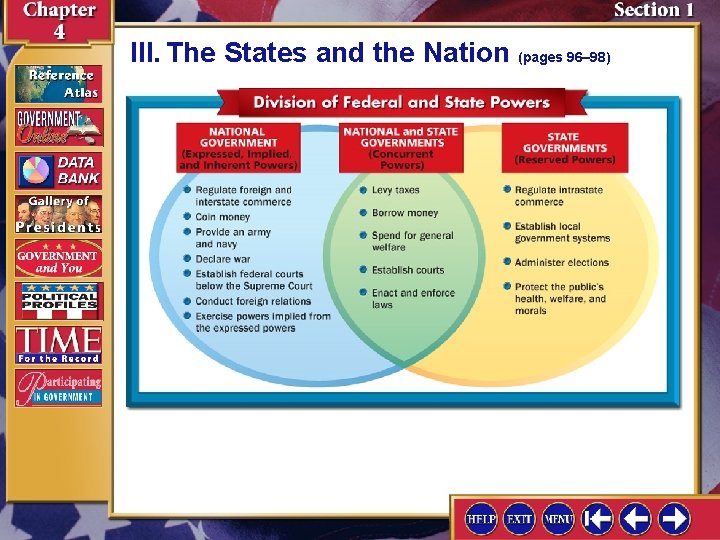 Chapter 4

Section 1

Reference Atlas

GOVERNMENT Online

DATA BANK

Gallery of Presidents

GOVERNMENT and You

POLITICAL PROFILES

TIME For the Record

Participating IN GOVERNMENT

III. The States and the Nation (pages 96–98)

Division of Federal and State Powers

NATIONAL GOVERNMENT (Expressed, Implied, and Inherent Powers)

- Regulate foreign and interstate commerce
- Coin money
- Provide an army and navy
- Declare war
- Establish federal courts below the Supreme Court
- Conduct foreign relations
- Exercise powers implied from the expressed powers

NATIONAL and STATE GOVERNMENTS (Concurrent Powers)

- Levy taxes
- Borrow money
- Spend for general welfare
- Establish courts
- Enact and enforce laws

STATE GOVERNMENTS (Reserved Powers)

- Regulate intrastate commerce
- Establish local government systems
- Administer elections
- Protect the public's health, welfare, and morals

HELP EXIT MENU